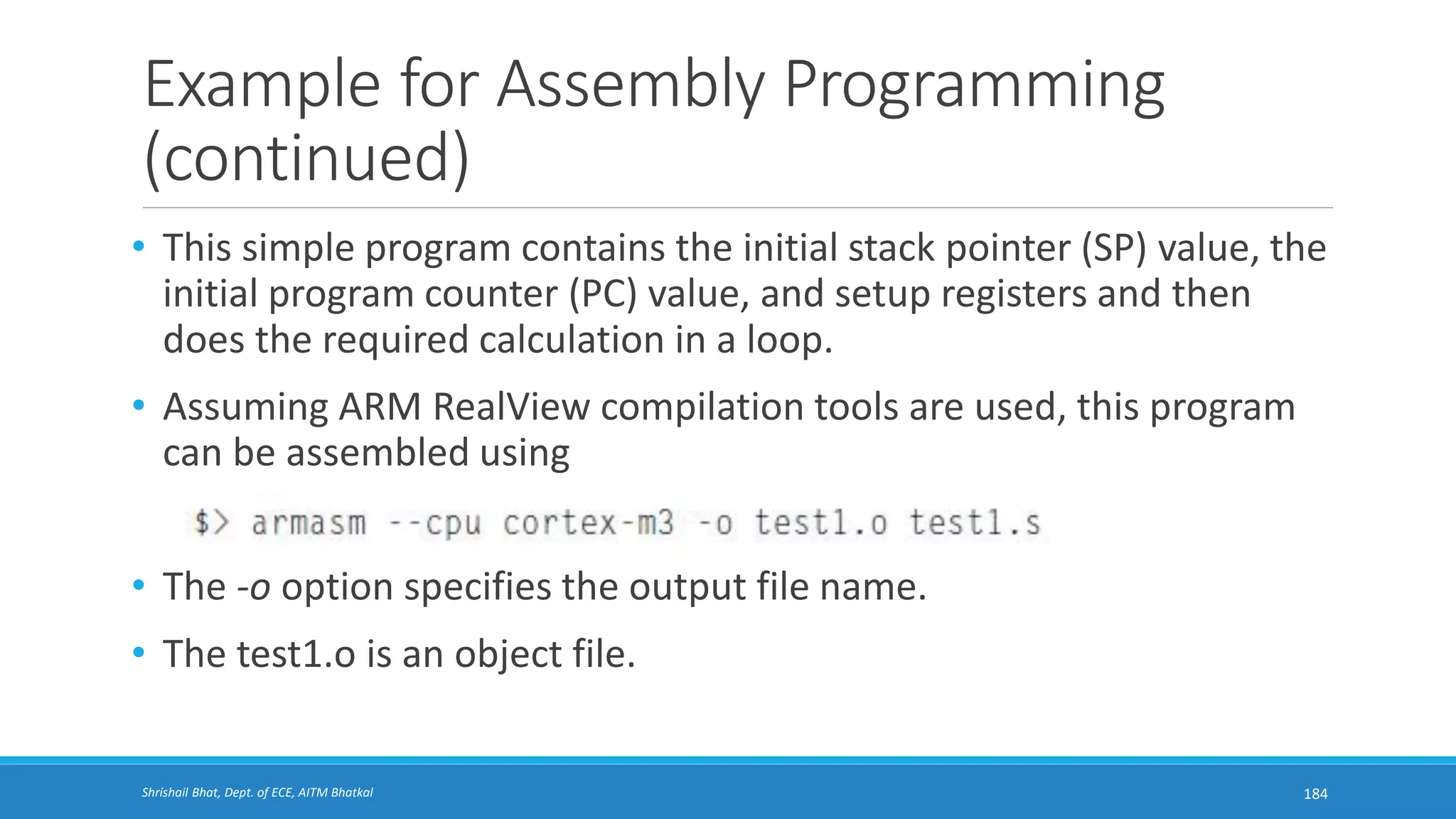 Example for Assembly Programming (continued)

• This simple program contains the initial stack pointer (SP) value, the initial program counter (PC) value, and setup registers and then does the required calculation in a loop.

• Assuming ARM RealView compilation tools are used, this program can be assembled using

$> armasm --cpu cortex-m3 -o test1.o test1.s

• The -o option specifies the output file name.

• The test1.o is an object file.

Shrishail Bhat, Dept. of ECE, AITM Bhatkal

184